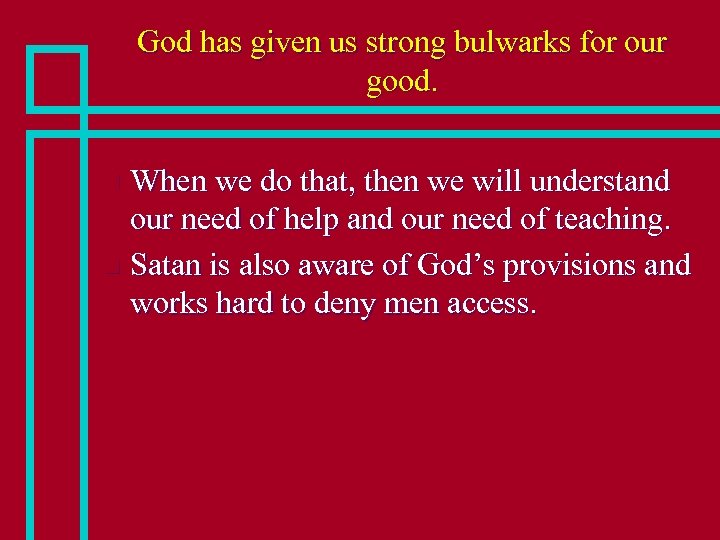 God has given us strong bulwarks for our good.

When we do that, then we will understand our need of help and our need of teaching.

Satan is also aware of God’s provisions and works hard to deny men access.